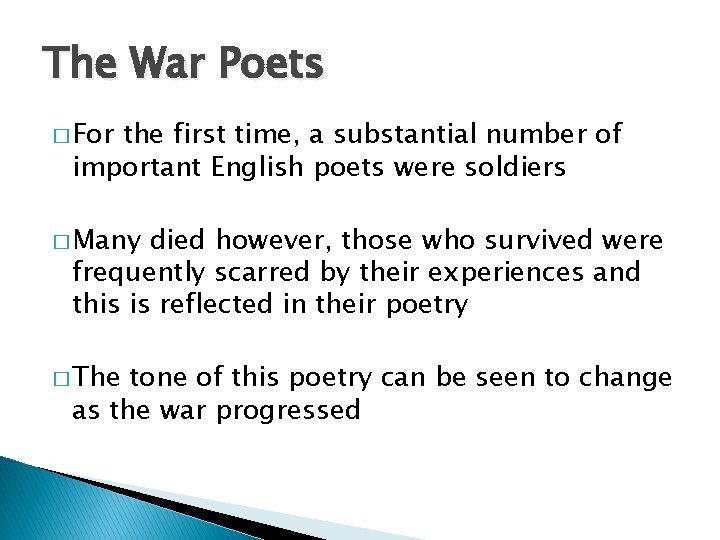 The War Poets

□ For the first time, a substantial number of important English poets were soldiers

□ Many died however, those who survived were frequently scarred by their experiences and this is reflected in their poetry

□ The tone of this poetry can be seen to change as the war progressed